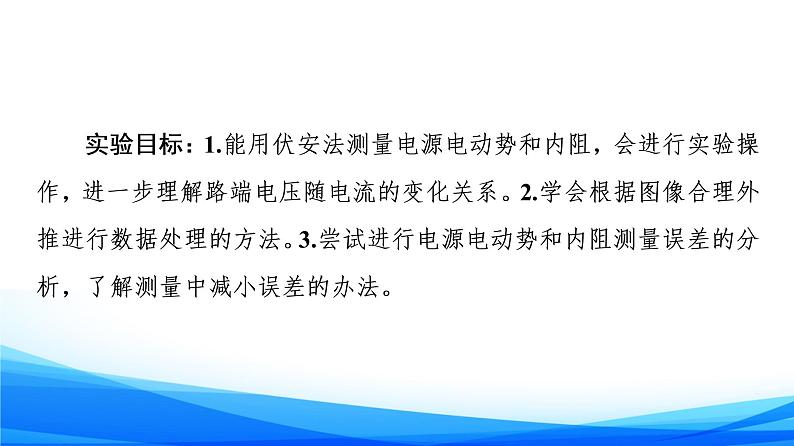 实验目标：1.能用伏安法测量电源电动势和内阻，会进行实验操作，进一步理解路端电压随电流的变化关系。2.学会根据图像合理外推进行数据处理的方法。3.尝试进行电源电动势和内阻测量误差的分析，了解测量中减小误差的办法。